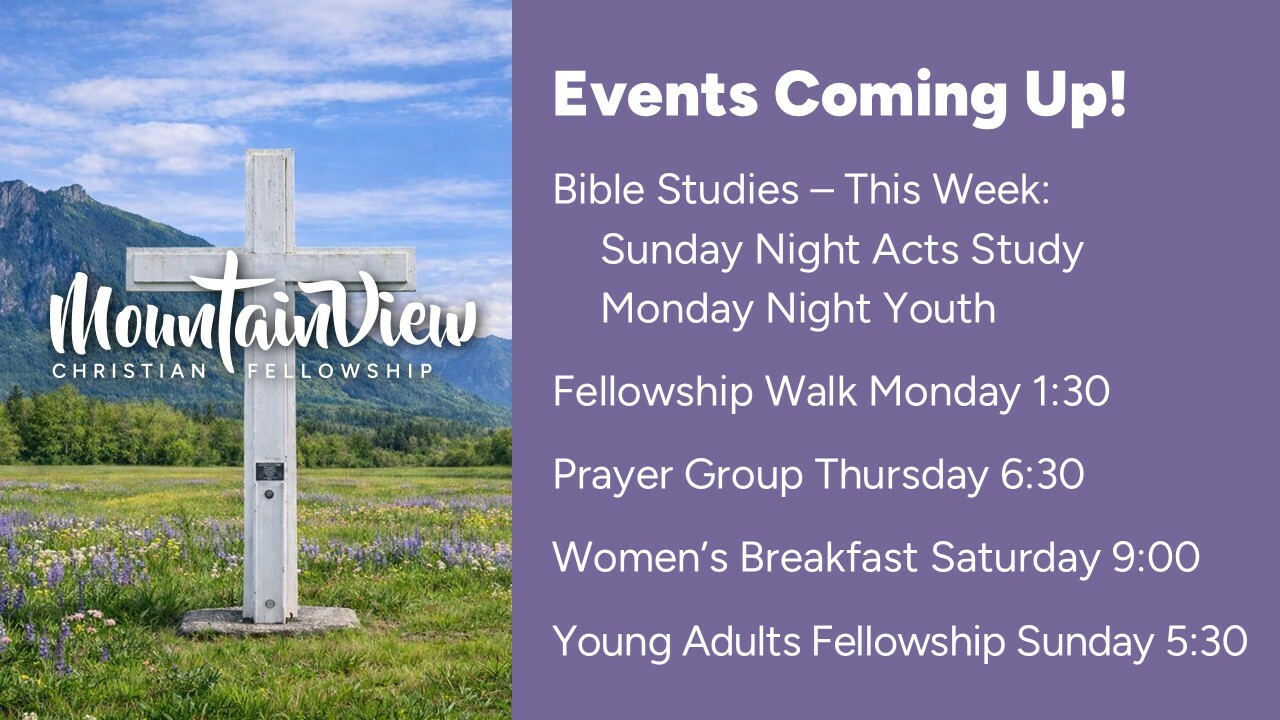 MountainView
CHRISTIAN FELLOWSHIP

Events Coming Up!

Bible Studies – This Week:
Sunday Night Acts Study
Monday Night Youth

Fellowship Walk Monday 1:30

Prayer Group Thursday 6:30

Women's Breakfast Saturday 9:00

Young Adults Fellowship Sunday 5:30